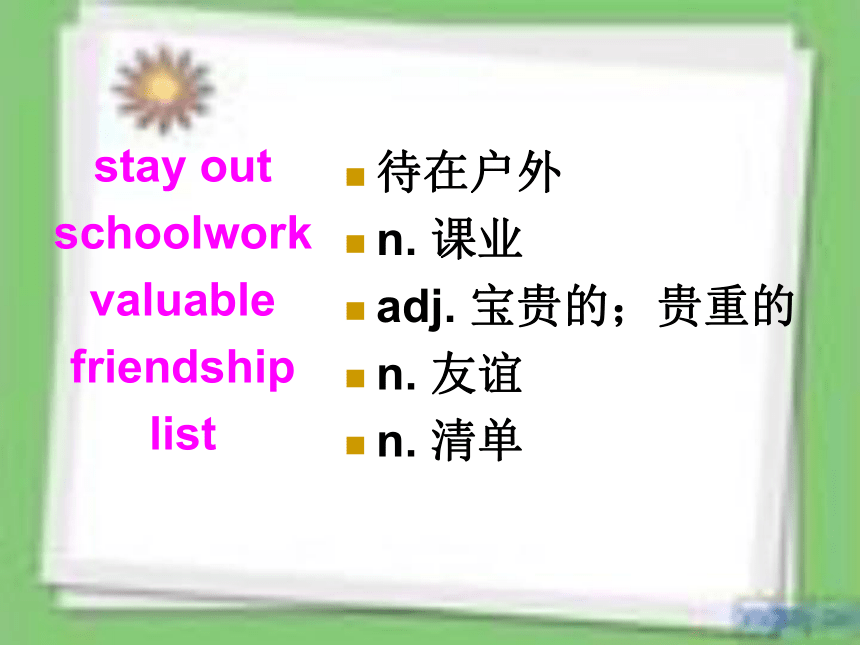 stay out
schoolwork
valuable
friendship
list

待在户外
n. 课业
adj. 宝贵的；贵重的
n. 友谊
n. 清单